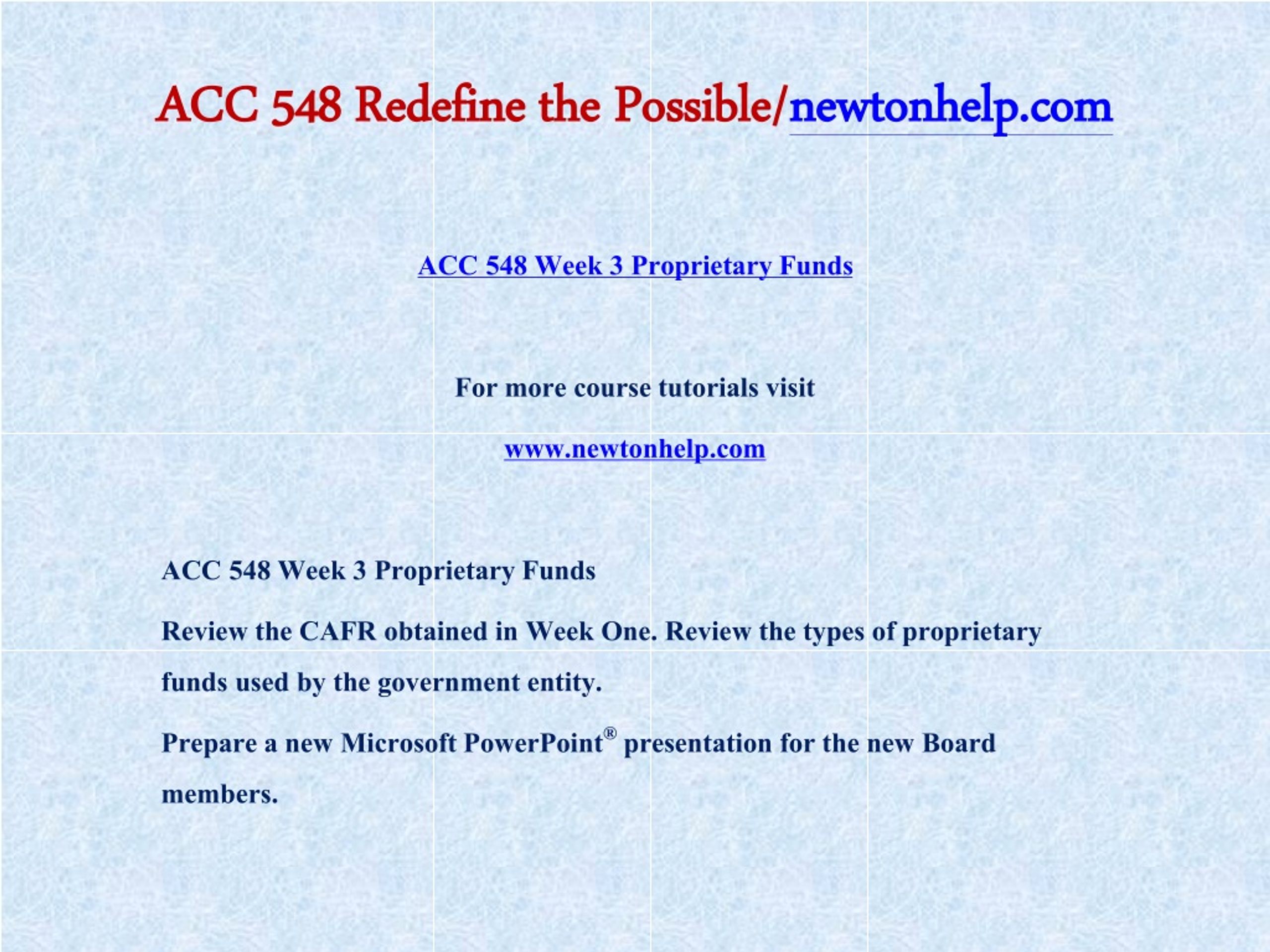 ACC 548 Redefine the Possible/newtonhelp.com

ACC 548 Week 3 Proprietary Funds

For more course tutorials visit

www.newtonhelp.com

ACC 548 Week 3 Proprietary Funds

Review the CAFR obtained in Week One. Review the types of proprietary funds used by the government entity.

Prepare a new Microsoft PowerPoint® presentation for the new Board members.